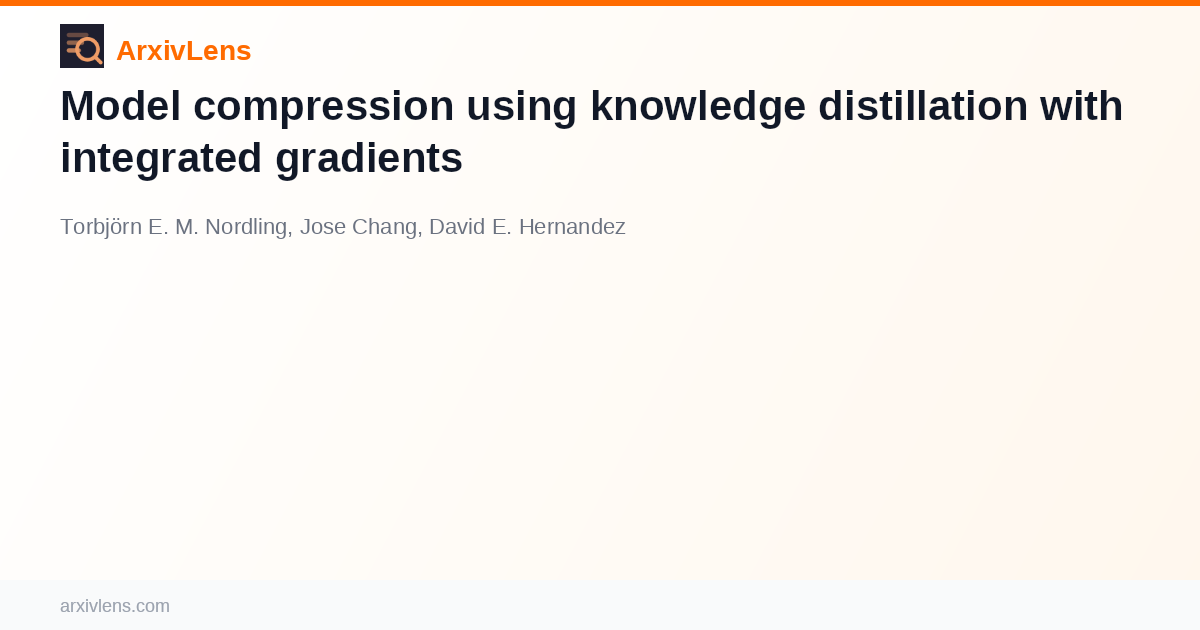 ArxivLens

Model compression using knowledge distillation with integrated gradients

Torbjörn E. M. Nordling, Jose Chang, David E. Hernandez

arxivlens.com